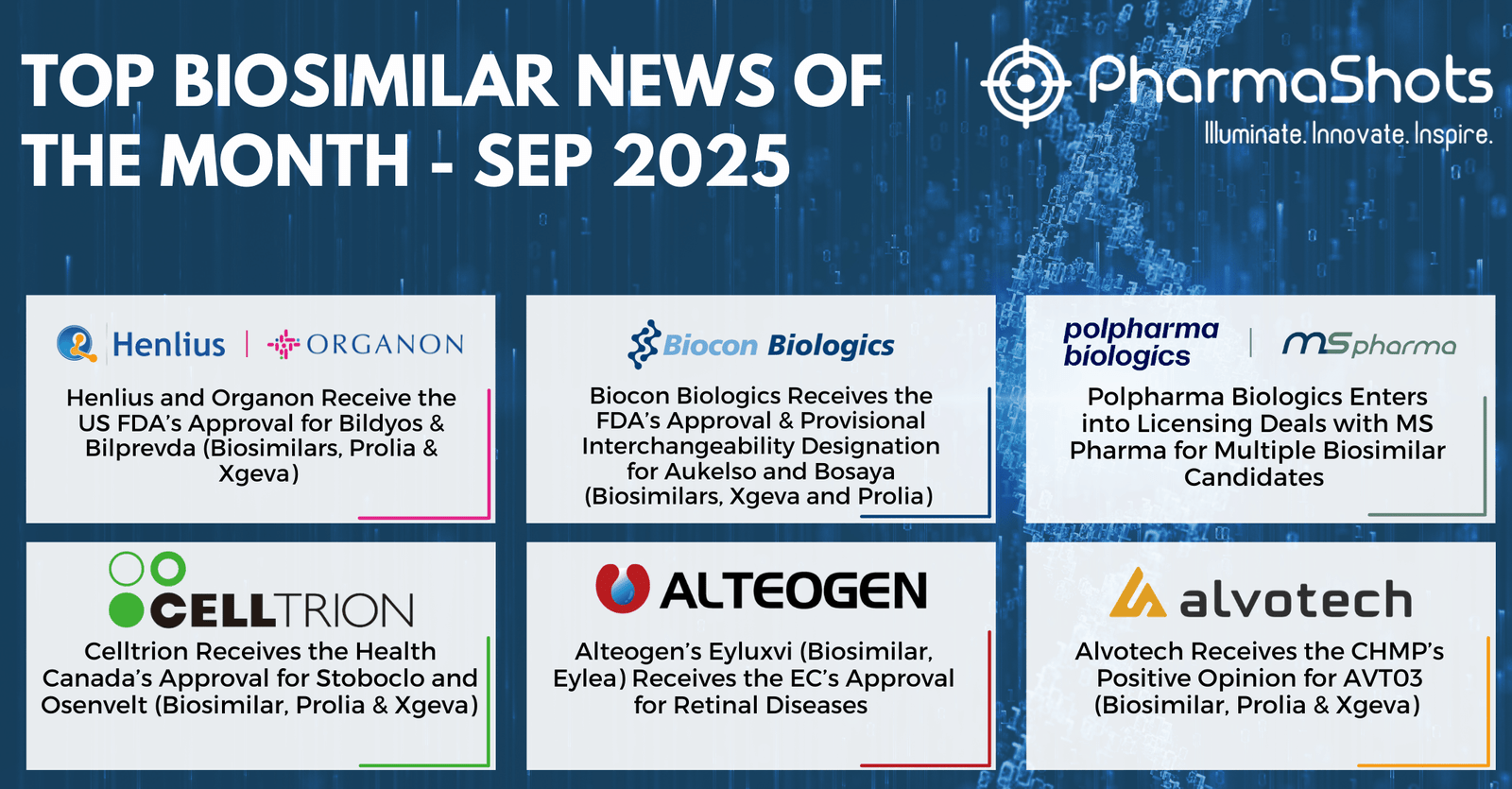 TOP BIOSIMILAR NEWS OF THE MONTH - SEP 2025

PharmaShots
Illuminate. Innovate. Inspire.

Henlius | ORGANON

Henlius and Organon Receive the US FDA's Approval for Bildyos & Bilprevda (Biosimilars, Prolia & Xgeva)

Biocon Biologics

Biocon Biologics Receives the FDA's Approval & Provisional Interchangeability Designation for Aukelso and Bosaya (Biosimilars, Xgeva and Prolia)

polpharma biologics | MSpharma

Polpharma Biologics Enters into Licensing Deals with MS Pharma for Multiple Biosimilar Candidates

CELLTRION

Celltrion Receives the Health Canada's Approval for Stoboclo and Osenvelt (Biosimilar, Prolia & Xgeva)

ALTEOGEN

Alteogen's Eyluxvi (Biosimilar, Eylea) Receives the EC's Approval for Retinal Diseases

alvotech

Alvotech Receives the CHMP's Positive Opinion for AVT03 (Biosimilar, Prolia & Xgeva)